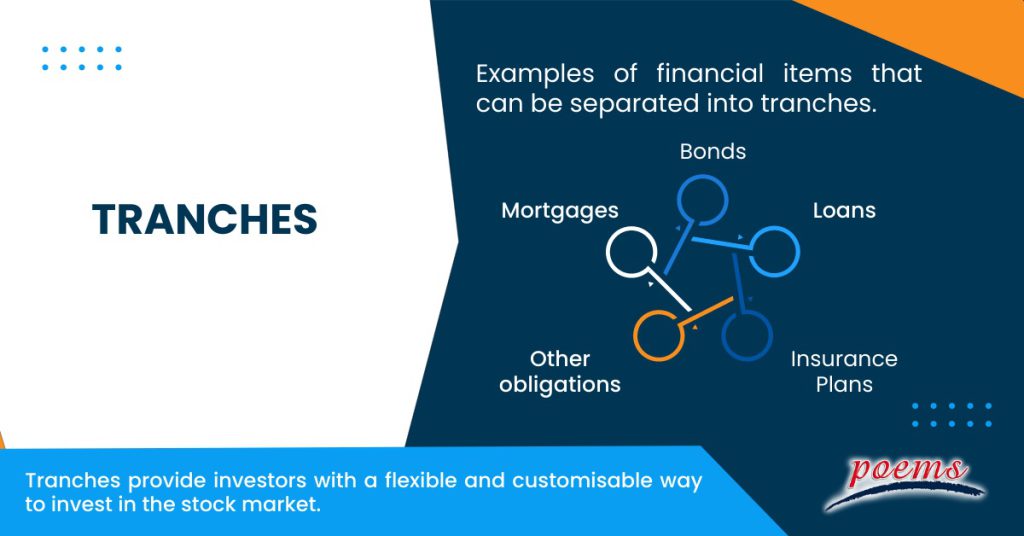 TRANCHES

Examples of financial items that can be separated into tranches.

Bonds

Mortgages

Loans

Other obligations

Insurance Plans

Tranches provide investors with a flexible and customisable way to invest in the stock market.

poems